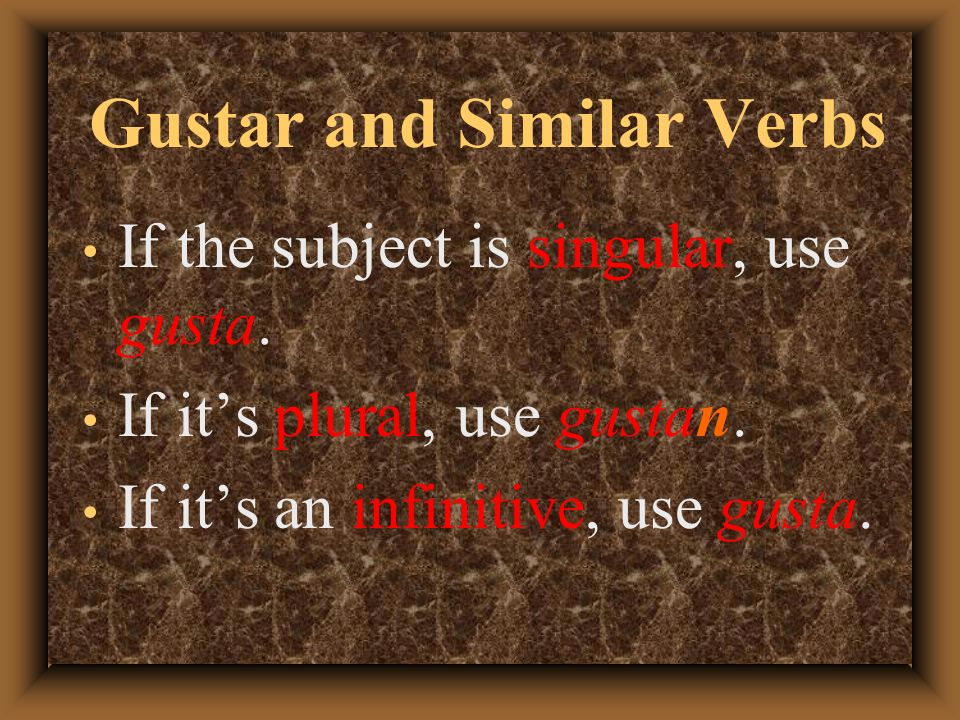 Gustar and Similar Verbs

• If the subject is singular, use gusta.

• If it's plural, use gustan.

• If it's an infinitive, use gusta.